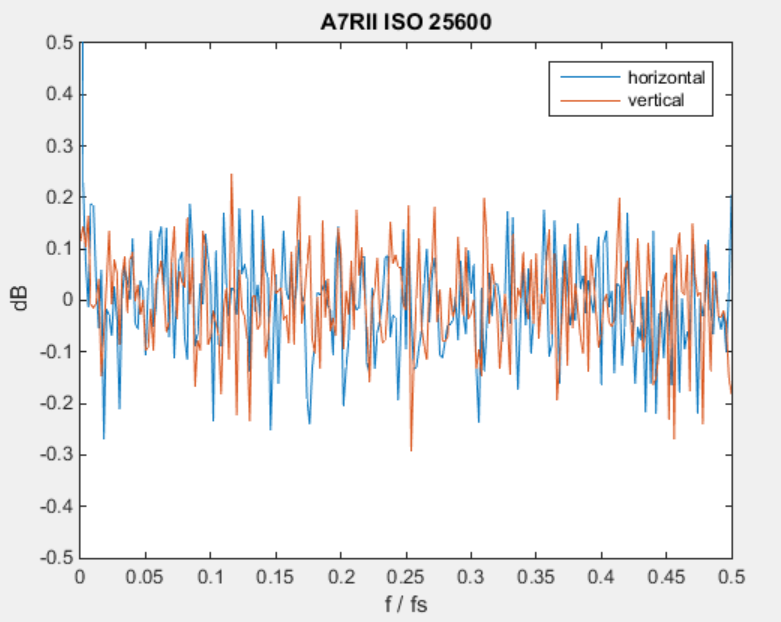 A7RII ISO 25600

horizontal
vertical

dB

0.5
0.4
0.3
0.2
0.1
0
-0.1
-0.2
-0.3
-0.4
-0.5

0
0.05
0.1
0.15
0.2
0.25
0.3
0.35
0.4
0.45
0.5

f / fs